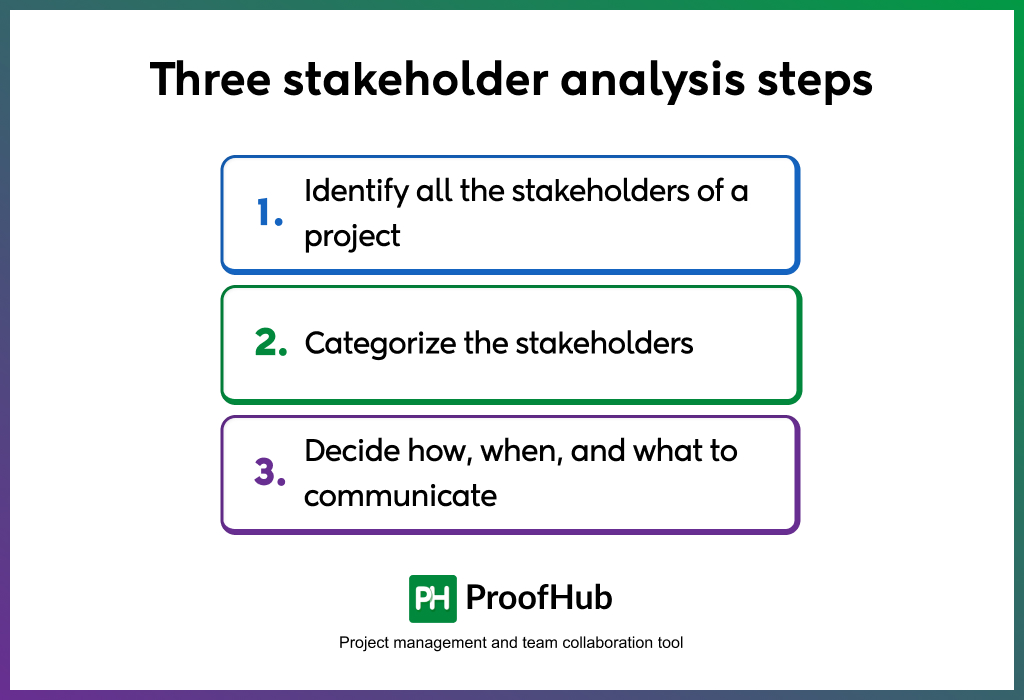 Three stakeholder analysis steps

1. Identify all the stakeholders of a project

2. Categorize the stakeholders

3. Decide how, when, and what to communicate

PH ProofHub

Project management and team collaboration tool